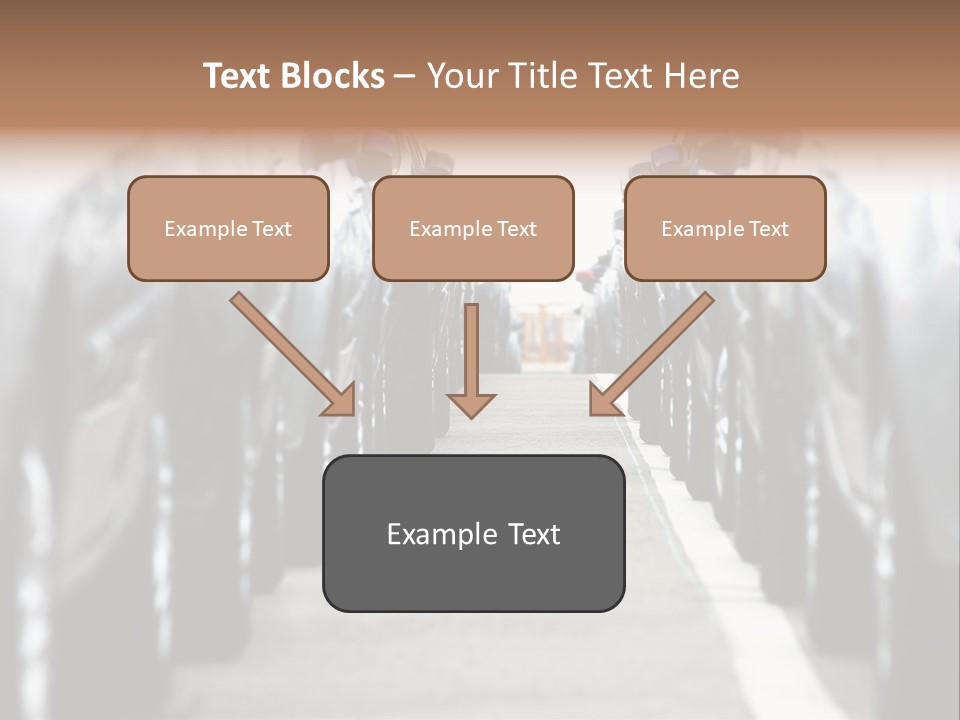 Text Blocks – Your Title Text Here

Example Text

Example Text

Example Text

Example Text